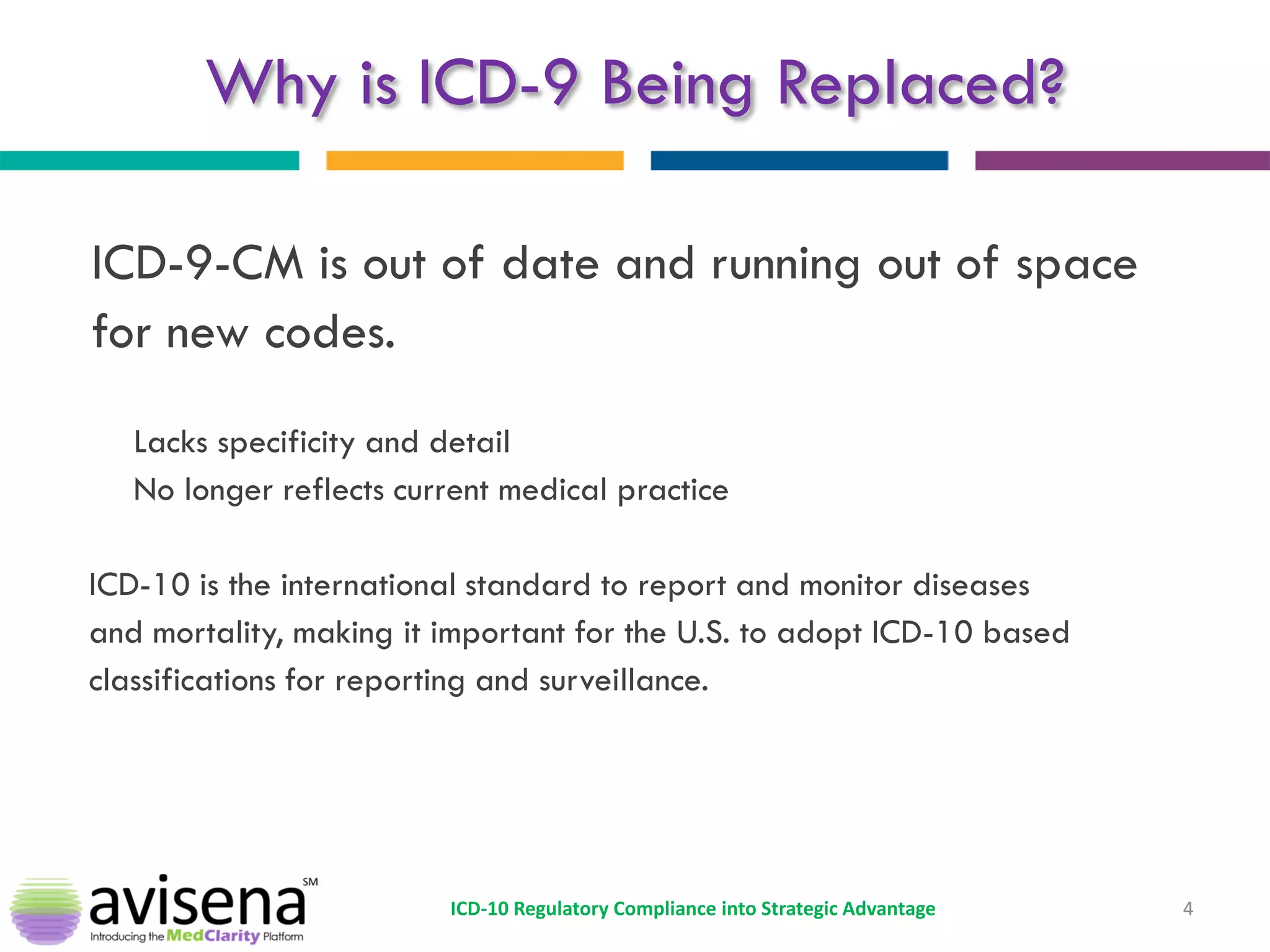 Why is ICD-9 Being Replaced?

ICD-9-CM is out of date and running out of space for new codes.

Lacks specificity and detail
No longer reflects current medical practice

ICD-10 is the international standard to report and monitor diseases and mortality, making it important for the U.S. to adopt ICD-10 based classifications for reporting and surveillance.

avisena SM
Introducing the MedClarity Platform

ICD-10 Regulatory Compliance into Strategic Advantage

4